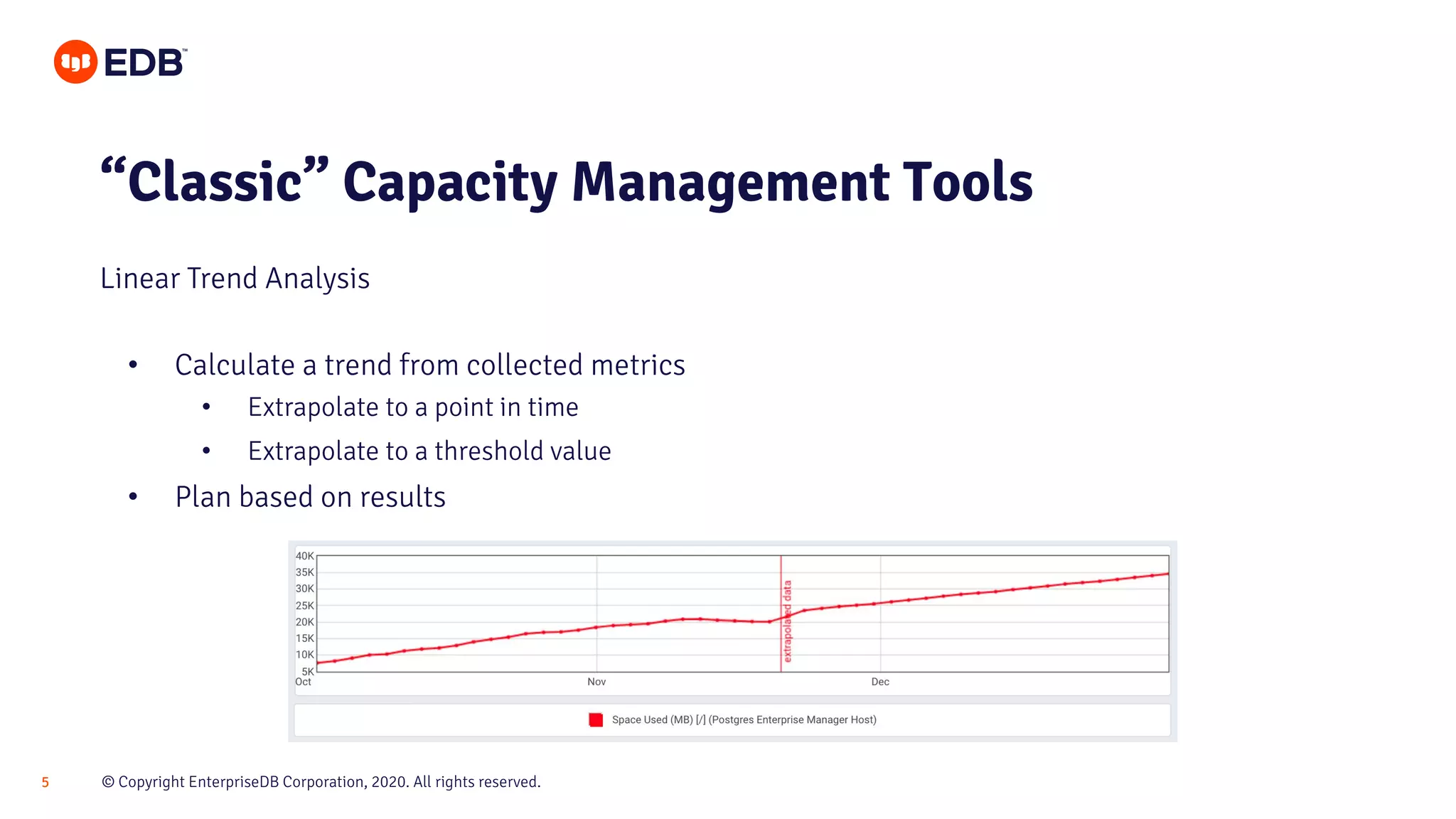 EDB™

“Classic” Capacity Management Tools

Linear Trend Analysis

• Calculate a trend from collected metrics
  • Extrapolate to a point in time
  • Extrapolate to a threshold value
• Plan based on results

40K
35K
30K
25K
20K
15K
10K
5K
Oct
Nov
Dec
extrapolated data

Space Used (MB) [/] (Postgres Enterprise Manager Host)

5

© Copyright EnterpriseDB Corporation, 2020. All rights reserved.